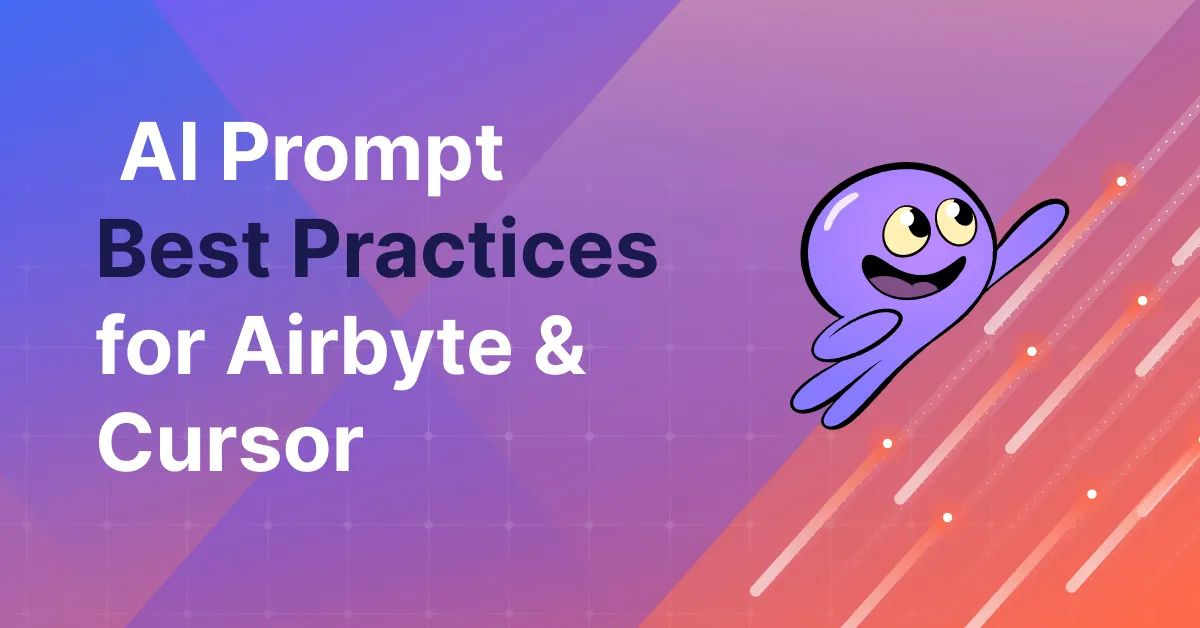 AI Prompt
Best Practices
for Airbyte &
Cursor